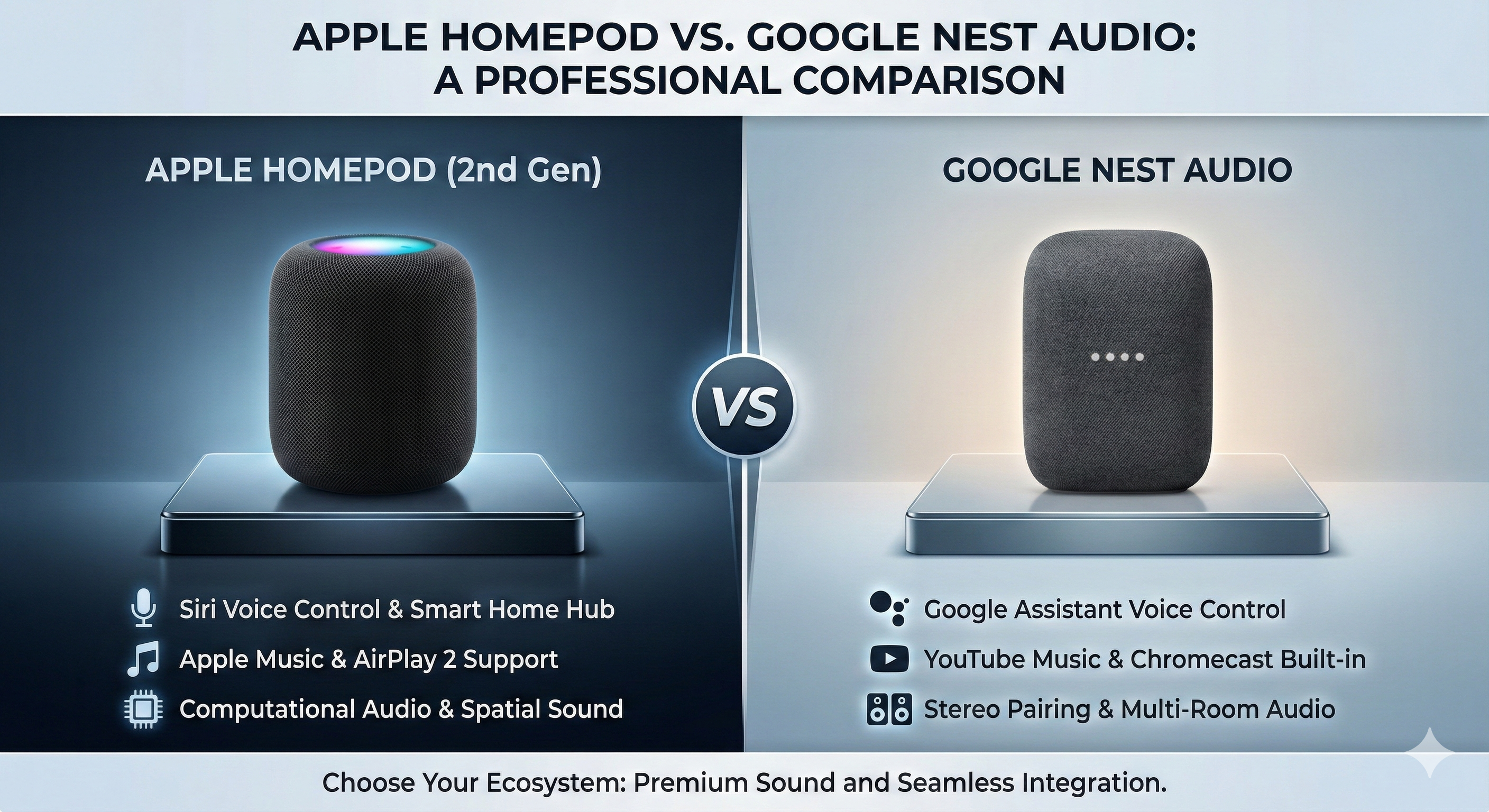 APPLE HOMEPOD VS. GOOGLE NEST AUDIO: A PROFESSIONAL COMPARISON

APPLE HOMEPOD (2nd Gen)

Siri Voice Control & Smart Home Hub

Apple Music & AirPlay 2 Support

Computational Audio & Spatial Sound

VS

GOOGLE NEST AUDIO

Google Assistant Voice Control

YouTube Music & Chromecast Built-in

Stereo Pairing & Multi-Room Audio

Choose Your Ecosystem: Premium Sound and Seamless Integration.